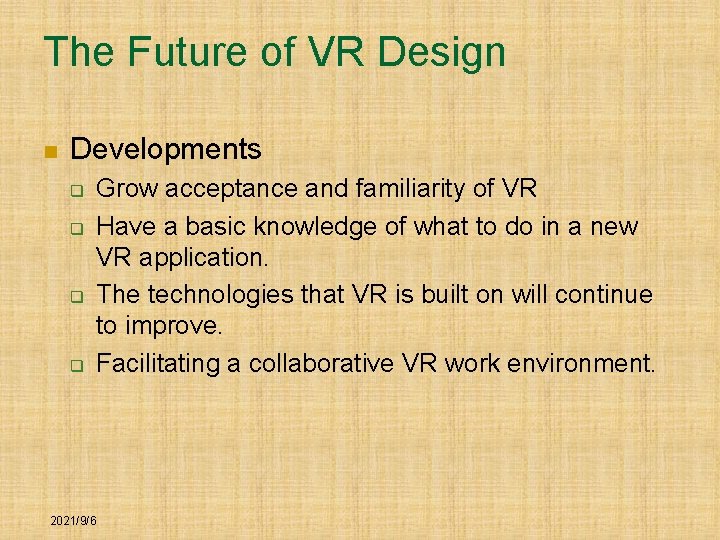 The Future of VR Design

Developments

Grow acceptance and familiarity of VR

Have a basic knowledge of what to do in a new VR application.

The technologies that VR is built on will continue to improve.

Facilitating a collaborative VR work environment.

2021/9/6